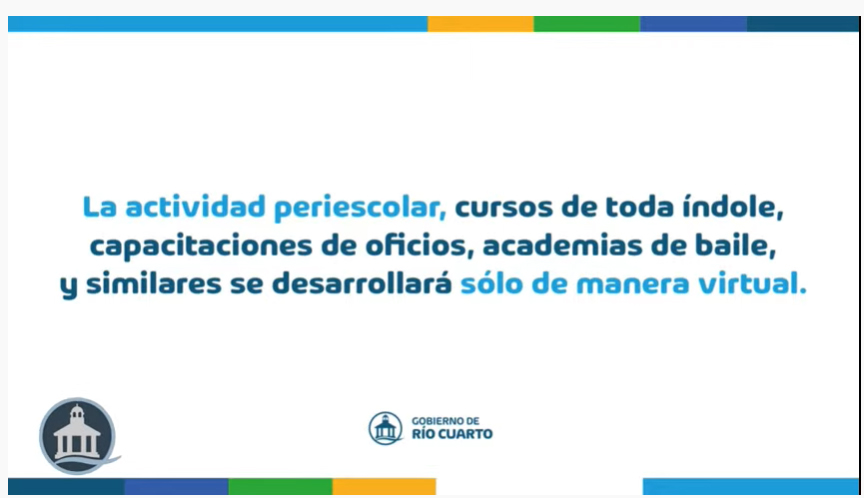 La actividad periescolar, cursos de toda índole, capacitaciones de oficios, academias de baile, y similares se desarrollará sólo de manera virtual.

GOBIERNO DE
RÍO CUARTO